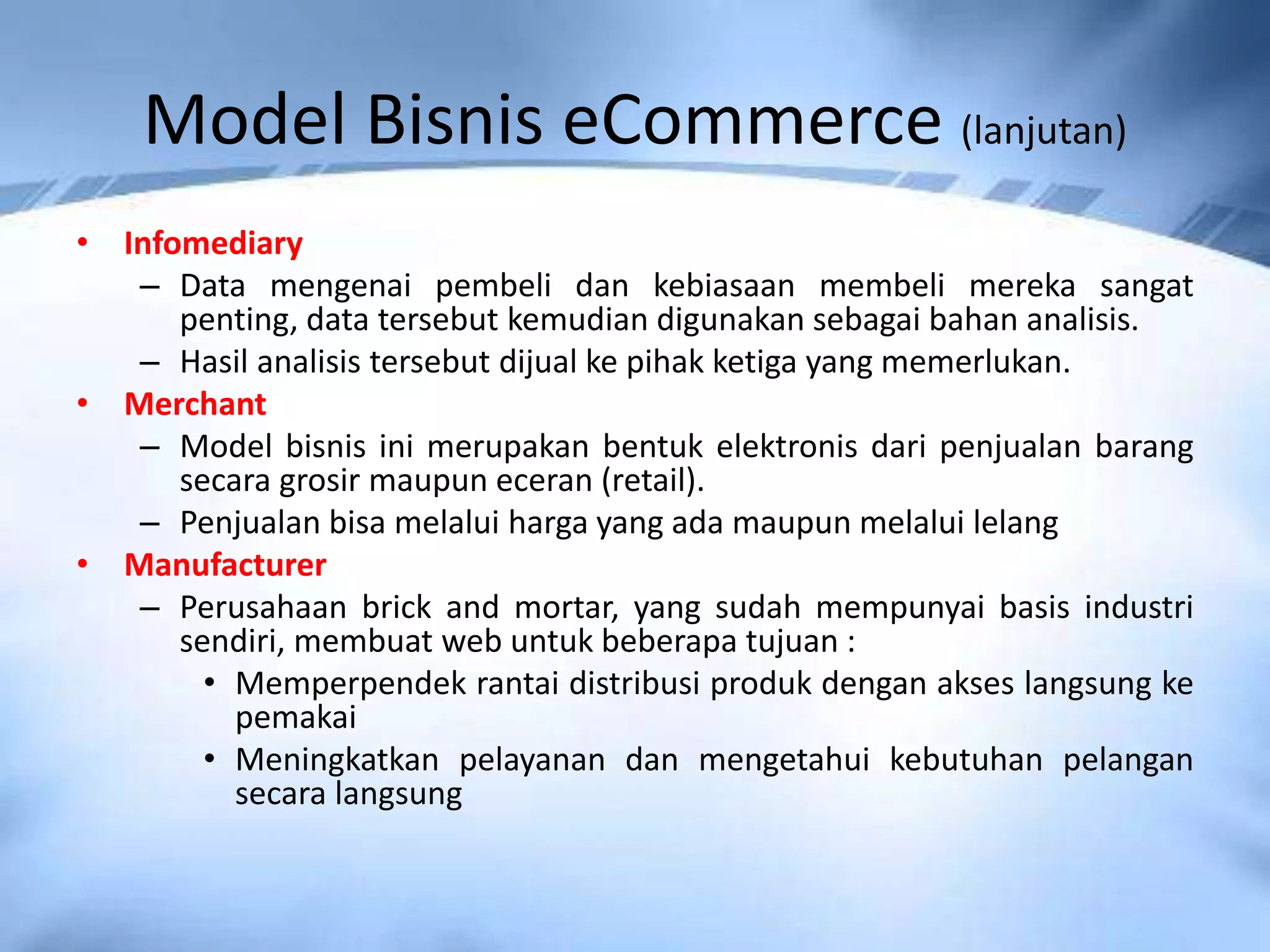 Model Bisnis eCommerce (lanjutan)

• Infomediary
– Data mengenai pembeli dan kebiasaan membeli mereka sangat penting, data tersebut kemudian digunakan sebagai bahan analisis.
– Hasil analisis tersebut dijual ke pihak ketiga yang memerlukan.
• Merchant
– Model bisnis ini merupakan bentuk elektronis dari penjualan barang secara grosir maupun eceran (retail).
– Penjualan bisa melalui harga yang ada maupun melalui lelang
• Manufacturer
– Perusahaan brick and mortar, yang sudah mempunyai basis industri sendiri, membuat web untuk beberapa tujuan :
• Memperpendek rantai distribusi produk dengan akses langsung ke pemakai
• Meningkatkan pelayanan dan mengetahui kebutuhan pelangan secara langsung